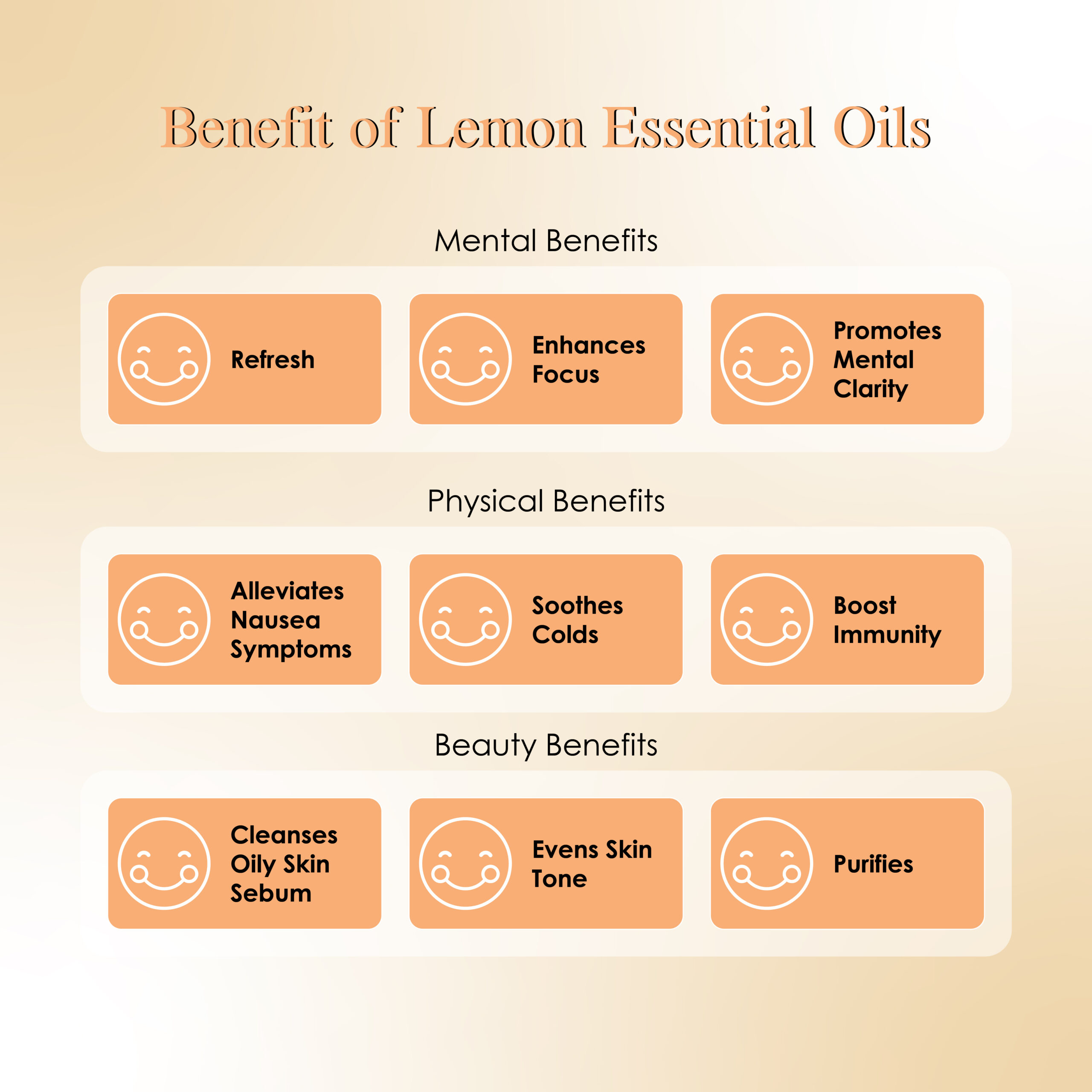 Benefit of Lemon Essential Oils

Mental Benefits

Refresh

Enhances Focus

Promotes Mental Clarity

Physical Benefits

Alleviates Nausea Symptoms

Soothes Colds

Boost Immunity

Beauty Benefits

Cleanses Oily Skin Sebum

Evens Skin Tone

Purifies